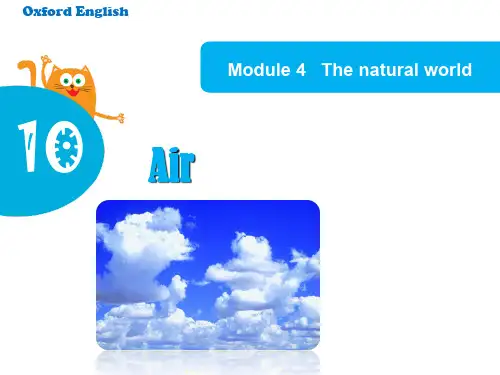 Oxford English

Module 4 The natural world

10

Air